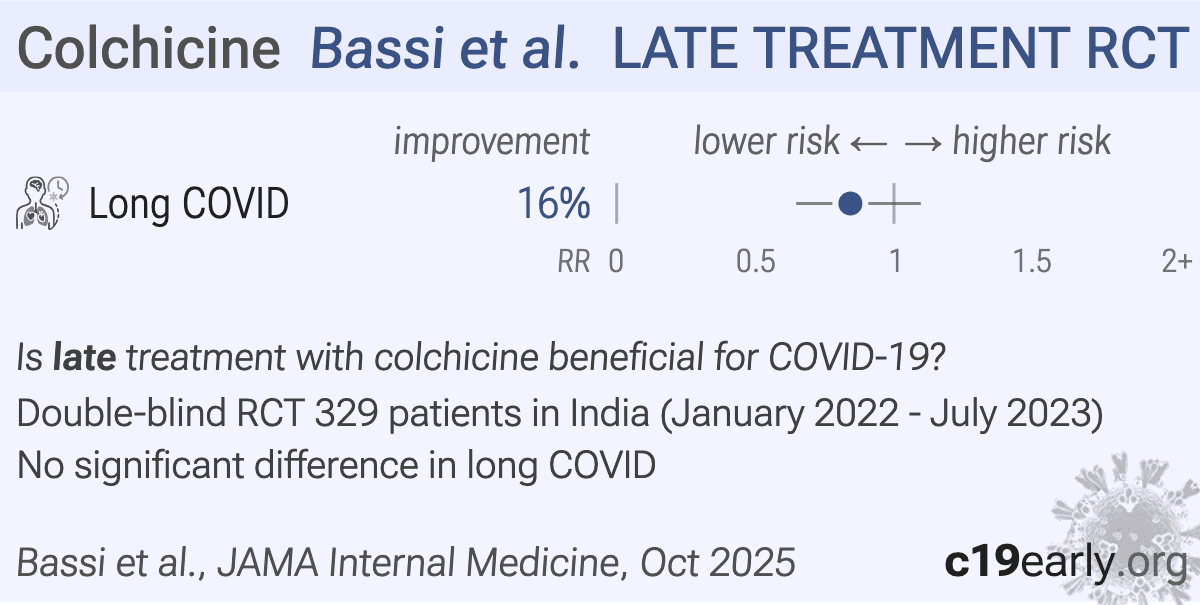 Colchicine Bassi et al. LATE TREATMENT RCT

improvement lower risk ← → higher risk

Long COVID 16%

RR 0 0.5 1 1.5 2+

Is late treatment with colchicine beneficial for COVID-19?

Double-blind RCT 329 patients in India (January 2022 - July 2023)

No significant difference in long COVID

Bassi et al., JAMA Internal Medicine, Oct 2025

c19early.org